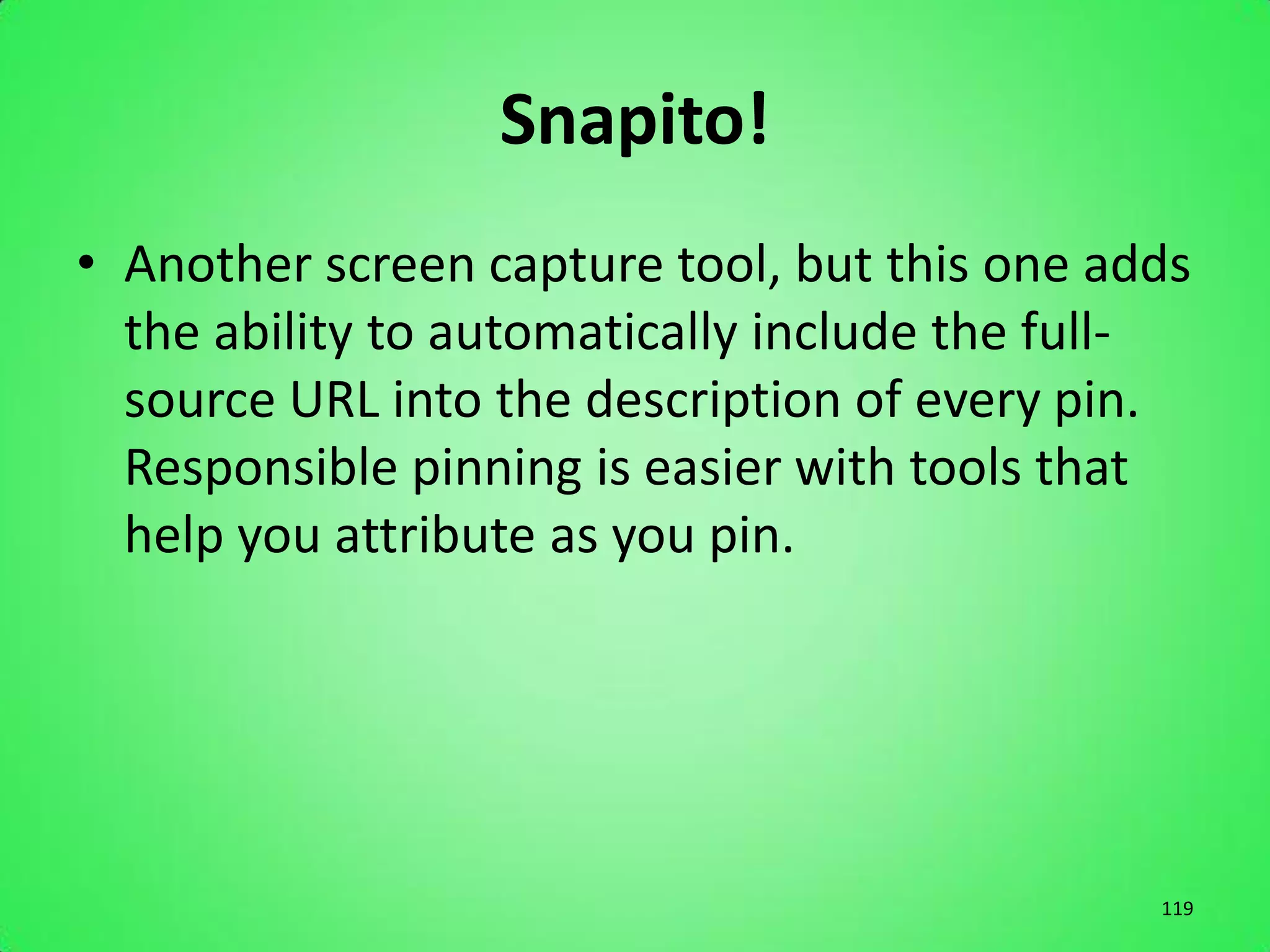 Snapito!

• Another screen capture tool, but this one adds the ability to automatically include the full-source URL into the description of every pin. Responsible pinning is easier with tools that help you attribute as you pin.

119